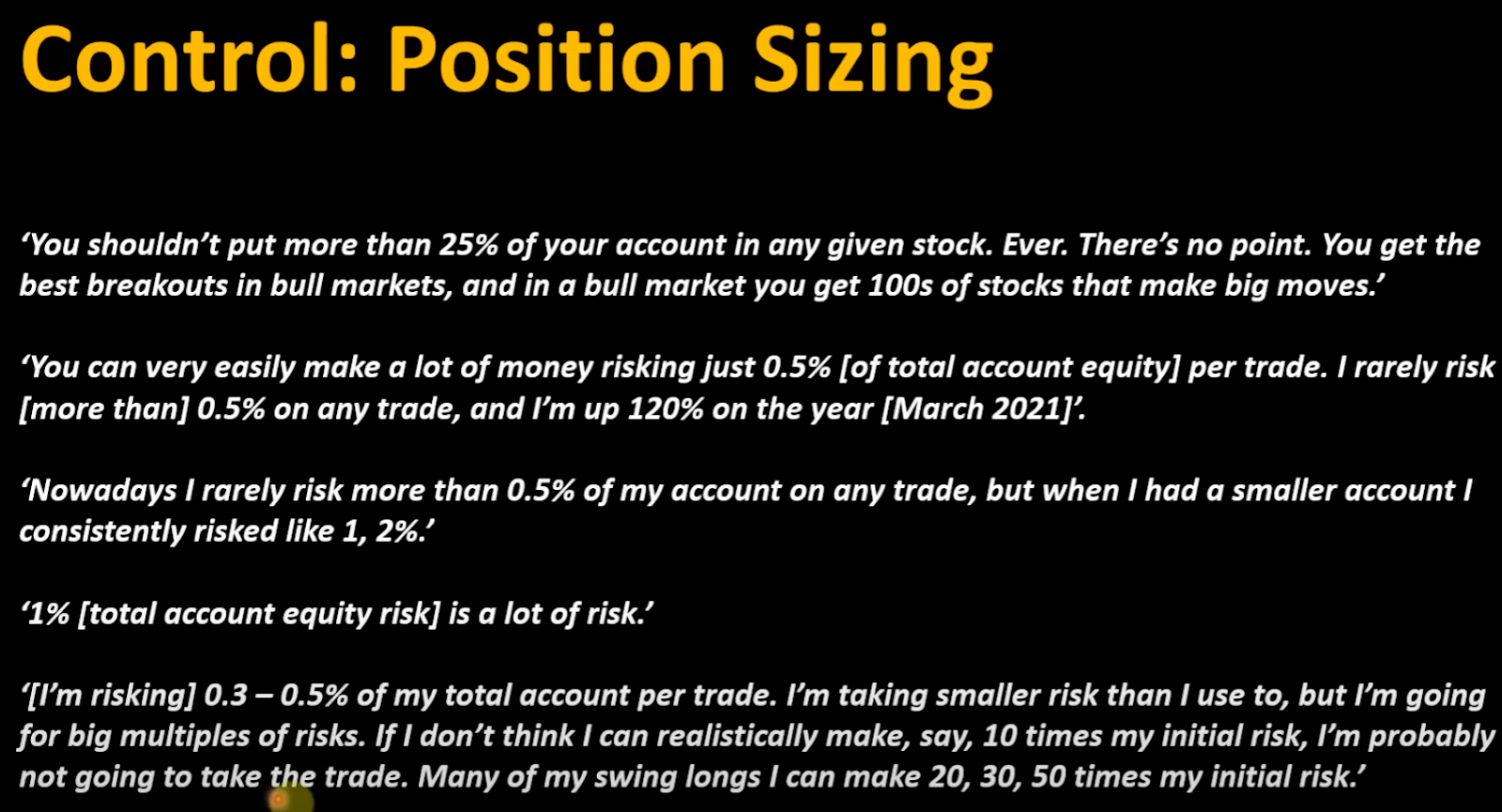 Control: Position Sizing

‘You shouldn’t put more than 25% of your account in any given stock. Ever. There’s no point. You get the best breakouts in bull markets, and in a bull market you get 100s of stocks that make big moves.’

‘You can very easily make a lot of money risking just 0.5% [of total account equity] per trade. I rarely risk [more than] 0.5% on any trade, and I’m up 120% on the year [March 2021]’.

‘Nowadays I rarely risk more than 0.5% of my account on any trade, but when I had a smaller account I consistently risked like 1, 2%.’

‘1% [total account equity risk] is a lot of risk.’

‘[I’m risking] 0.3 – 0.5% of my total account per trade. I’m taking smaller risk than I use to, but I’m going for big multiples of risks. If I don’t think I can realistically make, say, 10 times my initial risk, I’m probably not going to take the trade. Many of my swing longs I can make 20, 30, 50 times my initial risk.’